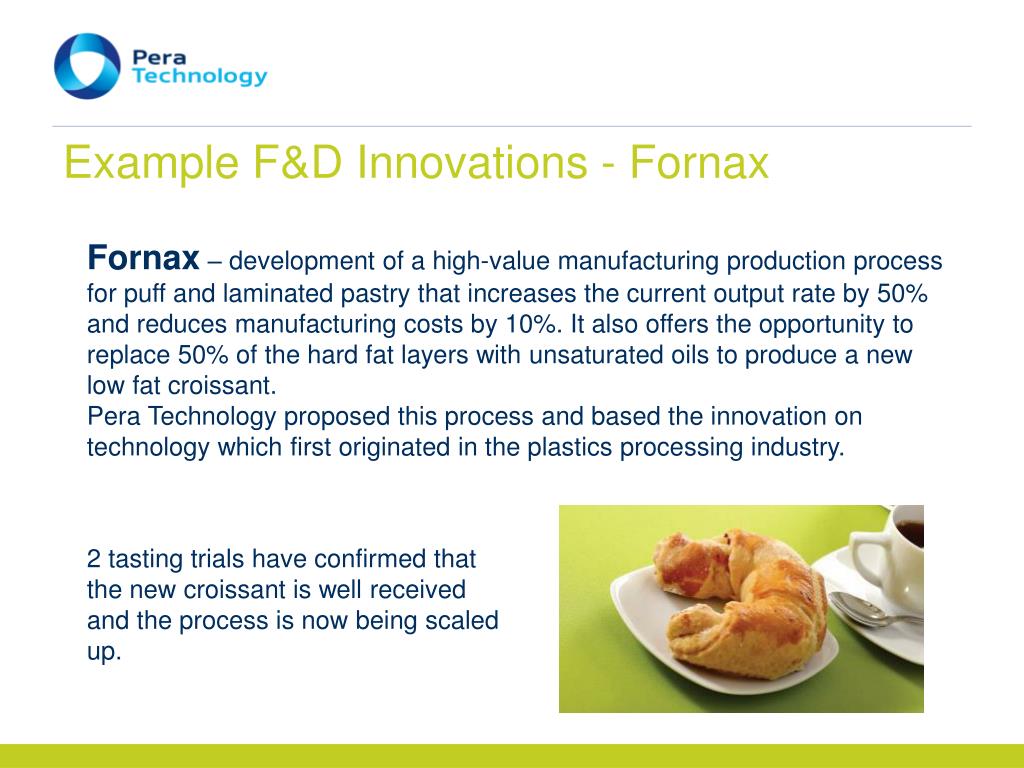 Pera Technology

Example F&D Innovations - Fornax

Fornax – development of a high-value manufacturing production process for puff and laminated pastry that increases the current output rate by 50% and reduces manufacturing costs by 10%. It also offers the opportunity to replace 50% of the hard fat layers with unsaturated oils to produce a new low fat croissant.
Pera Technology proposed this process and based the innovation on technology which first originated in the plastics processing industry.

2 tasting trials have confirmed that the new croissant is well received and the process is now being scaled up.